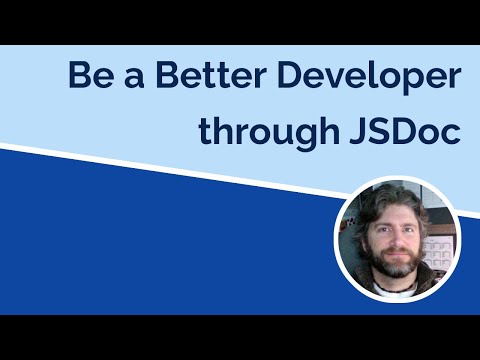 Be a Better Developer through JSDoc